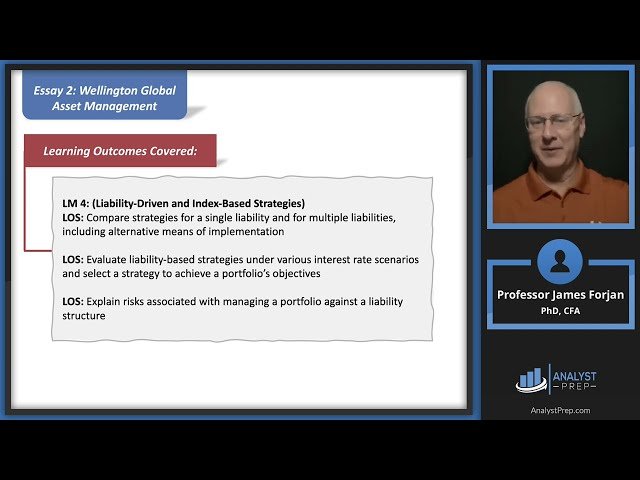 Essay 2: Wellington Global Asset Management

Learning Outcomes Covered:

LM 4: (Liability-Driven and Index-Based Strategies)
LOS: Compare strategies for a single liability and for multiple liabilities, including alternative means of implementation

LOS: Evaluate liability-based strategies under various interest rate scenarios and select a strategy to achieve a portfolio's objectives

LOS: Explain risks associated with managing a portfolio against a liability structure

Professor James Forjan
PhD, CFA

ANALYST PREP

AnalystPrep.com